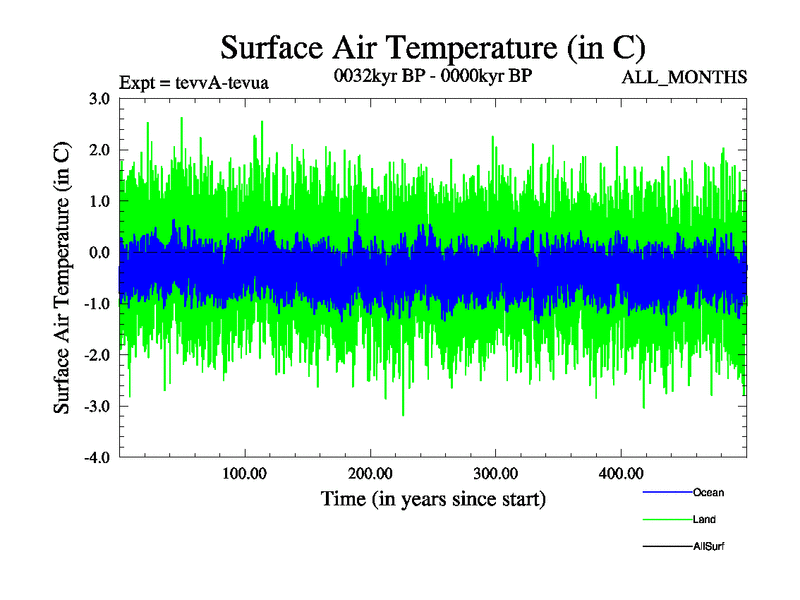 Surface Air Temperature (in C)

Expt = tevvA-tevua

0032kyr BP - 0000kyr BP

ALL_MONTHS

Surface Air Temperature (in C)

3.0
2.0
1.0
0.0
-1.0
-2.0
-3.0
-4.0

100.00
200.00
300.00
400.00

Time (in years since start)

Ocean

Land

AllSurf